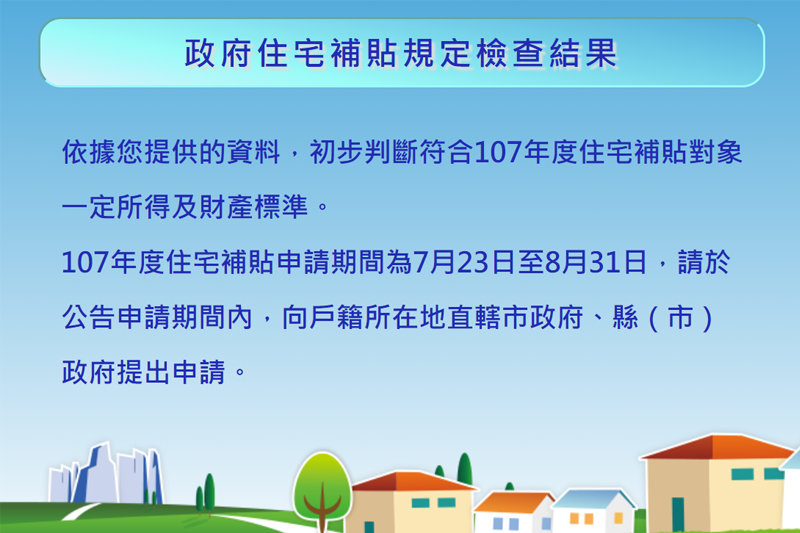 政府住宅補貼規定檢查結果

依據您提供的資料，初步判斷符合107年度住宅補貼對象一定所得及財產標準。

107年度住宅補貼申請期間為7月23日至8月31日，請於公告申請期間內，向戶籍所在地直轄市政府、縣（市）政府提出申請。